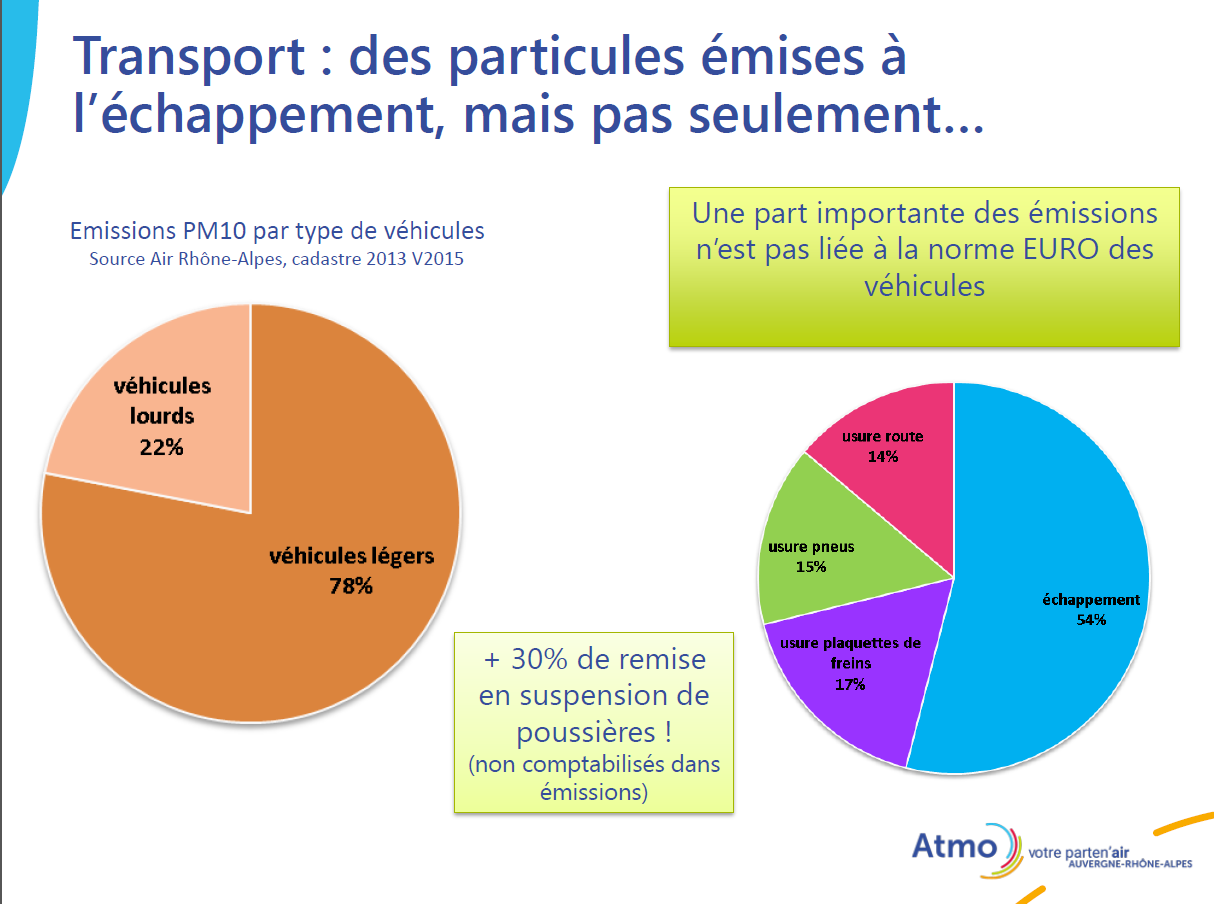 Transport : des particules émises à l'échappement, mais pas seulement…

Emissions PM10 par type de véhicules
Source Air Rhône-Alpes, cadastre 2013 V2015

véhicules lourds
22%

véhicules légers
78%

Une part importante des émissions n'est pas liée à la norme EURO des véhicules

usure route
14%

usure pneus
15%

usure plaquettes de freins
17%

échappement
54%

+ 30% de remise en suspension de poussières !
(non comptabilisés dans émissions)

Atmo votre parten'air AUVERGNE-RHÔNE-ALPES